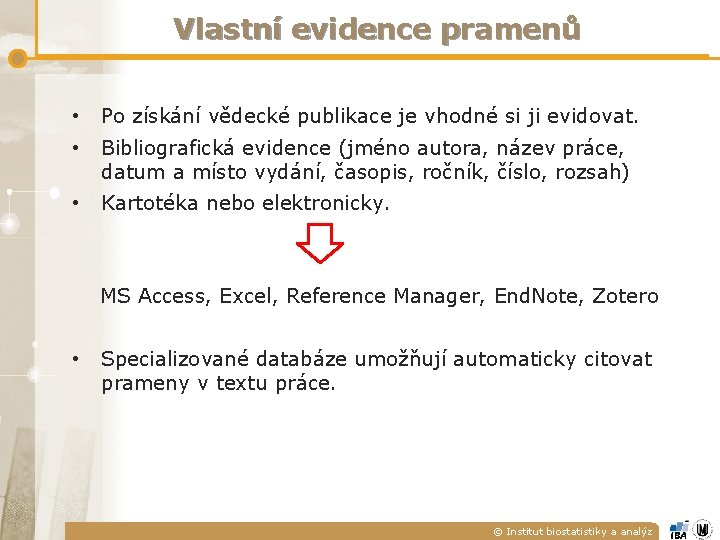 Vlastní evidence pramenů

• Po získání vědecké publikace je vhodné si ji evidovat.
• Bibliografická evidence (jméno autora, název práce, datum a místo vydání, časopis, ročník, číslo, rozsah)
• Kartotéka nebo elektronicky.

MS Access, Excel, Reference Manager, EndNote, Zotero

• Specializované databáze umožňují automaticky citovat prameny v textu práce.

© Institut biostatistiky a analýz

IBA